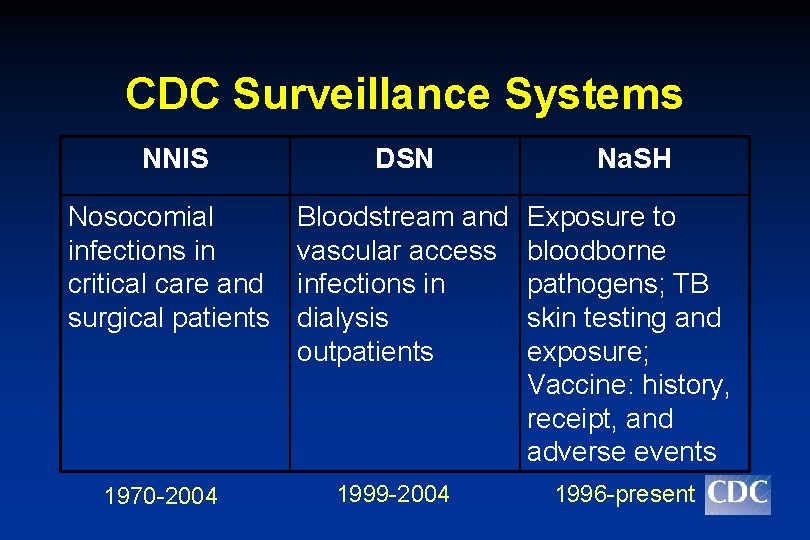 CDC Surveillance Systems

| NNIS | DSN | NaSH |
|---|---|---|
| Nosocomial infections in critical care and surgical patients | Bloodstream and vascular access infections in dialysis outpatients | Exposure to bloodborne pathogens; TB skin testing and exposure; Vaccine: history, receipt, and adverse events |

1970-2004

1999-2004

1996-present

CDC